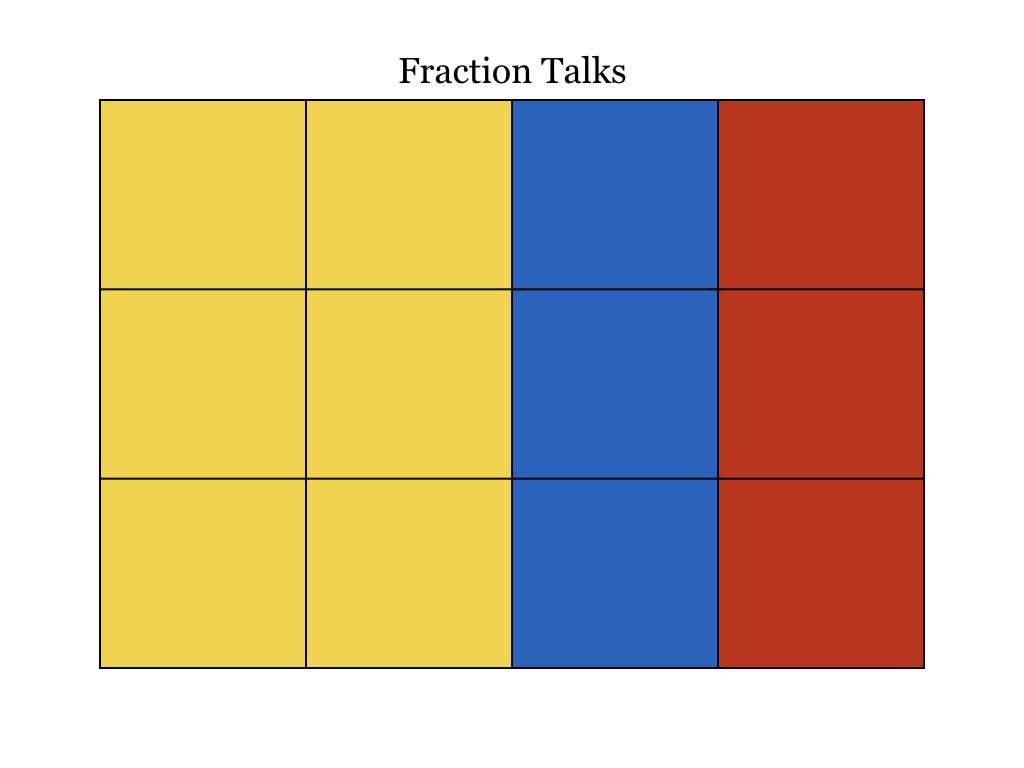 Fraction Talks